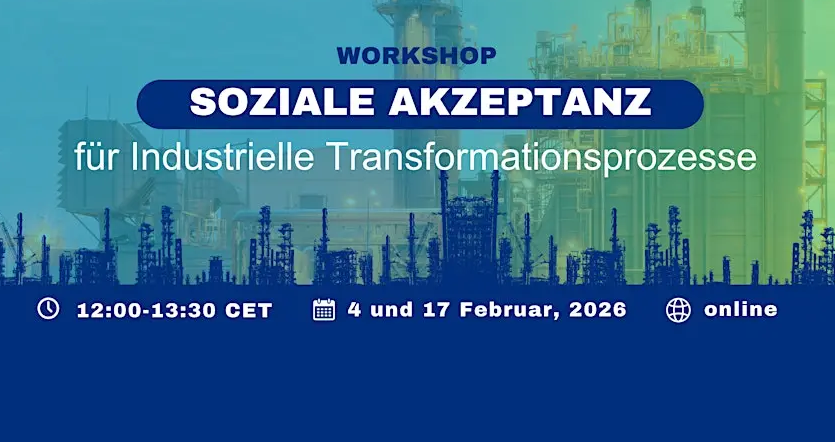 WORKSHOP

SOZIALE AKZEPTANZ

für Industrielle Transformationsprozesse

12:00-13:30 CET 4 und 17 Februar, 2026 online